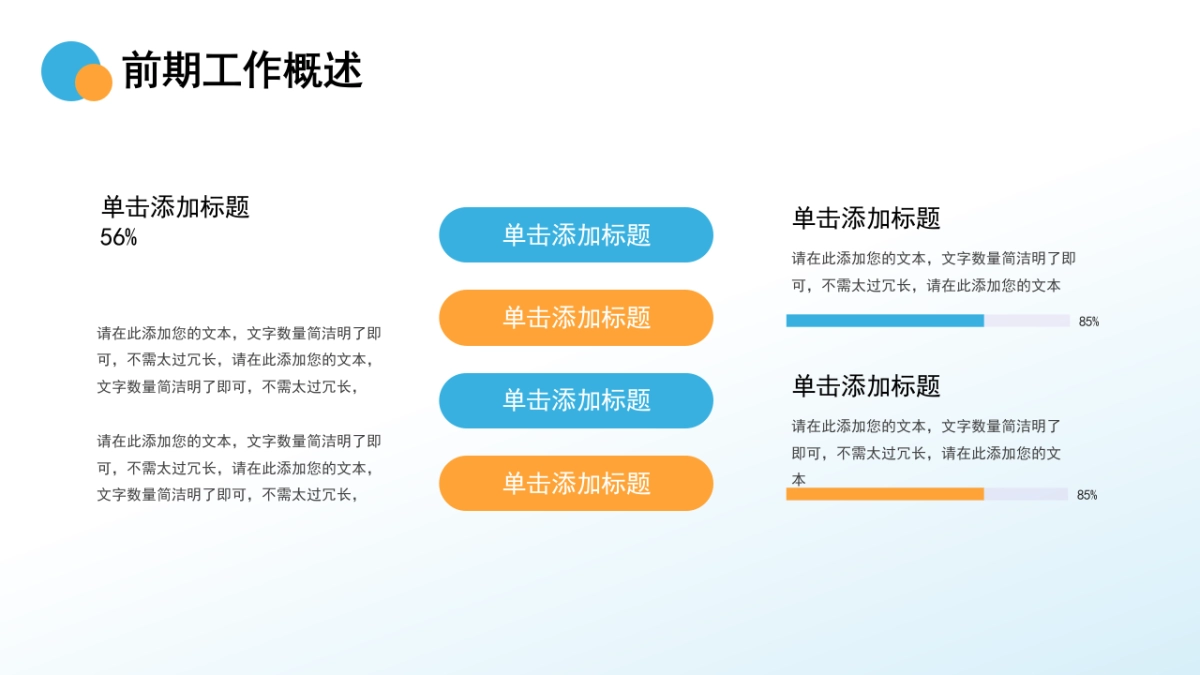 前期工作概述

单击添加标题
56%

请在此添加您的文本，文字数量简洁明了即可，不需太过冗长，请在此添加您的文本，文字数量简洁明了即可，不需太过冗长，

请在此添加您的文本，文字数量简洁明了即可，不需太过冗长，请在此添加您的文本，文字数量简洁明了即可，不需太过冗长，

单击添加标题

单击添加标题

单击添加标题

单击添加标题

单击添加标题

请在此添加您的文本，文字数量简洁明了即可，不需太过冗长，请在此添加您的文本

85%

单击添加标题

请在此添加您的文本，文字数量简洁明了即可，不需太过冗长，请在此添加您的文本

85%